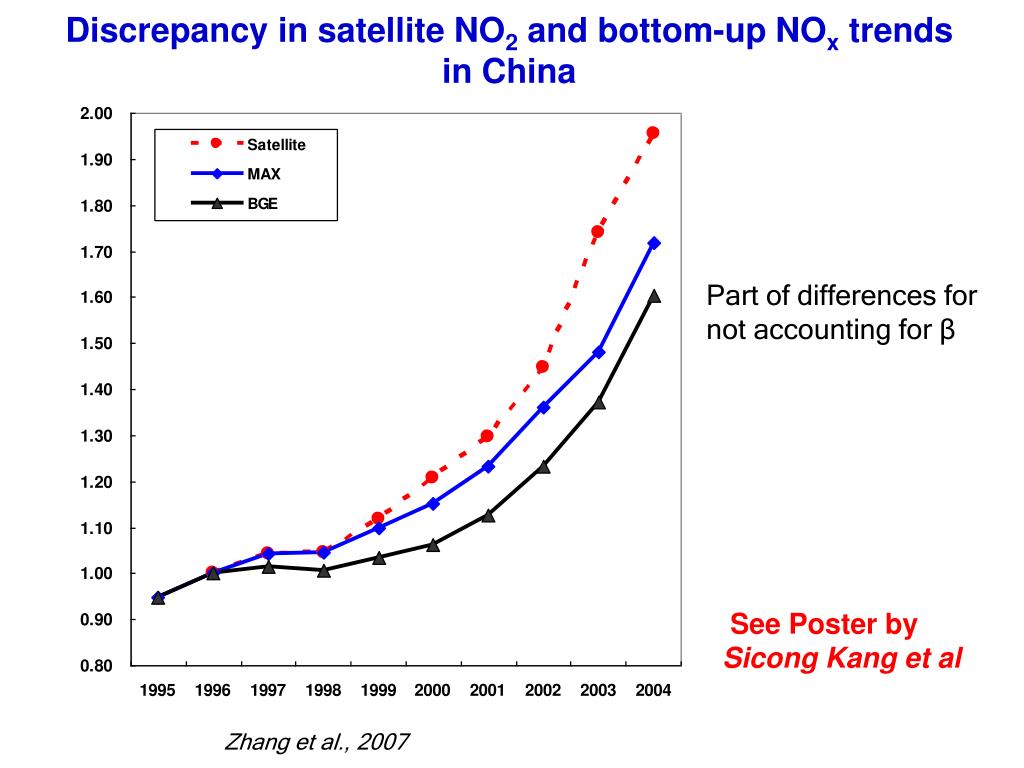 Discrepancy in satellite $NO_2$ and bottom-up $NO_x$ trends in China

2.00
1.90
1.80
1.70
1.60
1.50
1.40
1.30
1.20
1.10
1.00
0.90
0.80

Satellite
MAX
BGE

1995 1996 1997 1998 1999 2000 2001 2002 2003 2004

Part of differences for not accounting for β

See Poster by
Sicong Kang et al

Zhang et al., 2007